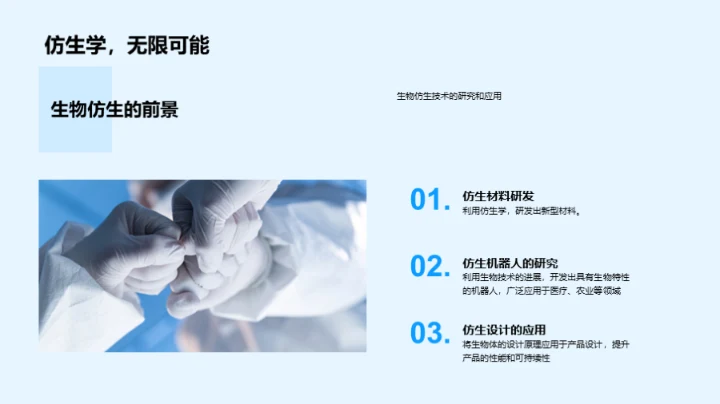 仿生学，无限可能

生物仿生的前景

生物仿生技术的研究和应用

01. 仿生材料研发
利用仿生学，研发出新型材料。

02. 仿生机器人的研究
利用生物技术的进展，开发出具有生物特性的机器人，广泛应用于医疗、农业等领域

03. 仿生设计的应用
将生物体的设计原理应用于产品设计，提升产品的性能和可持续性